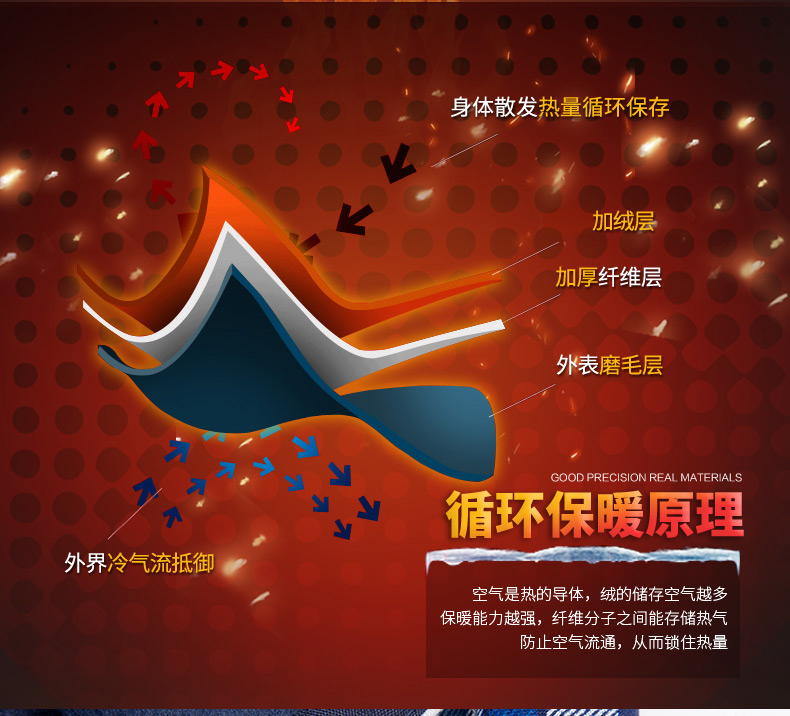 身体散发热量循环保存

加绒层

加厚纤维层

外表磨毛层

外界冷气流抵御

GOOD PRECISION REAL MATERIALS

循环保暖原理

空气是热的导体，绒的储存空气越多
保暖能力越强，纤维分子之间能存储热气
防止空气流通，从而锁住热量